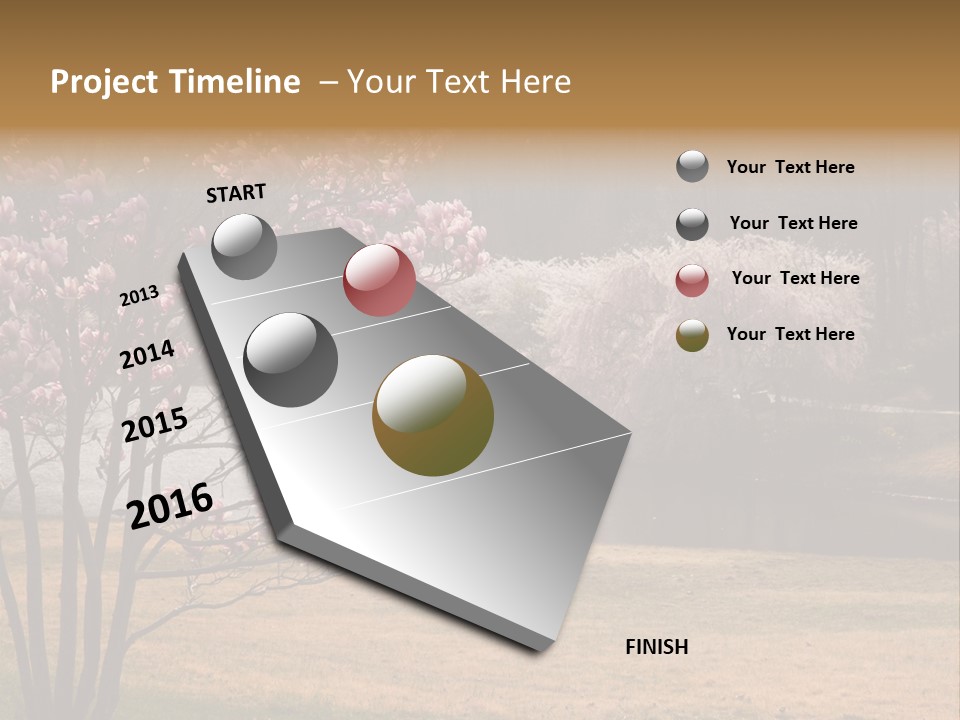 Project Timeline – Your Text Here

START

2013

2014

2015

2016

FINISH

Your Text Here

Your Text Here

Your Text Here

Your Text Here